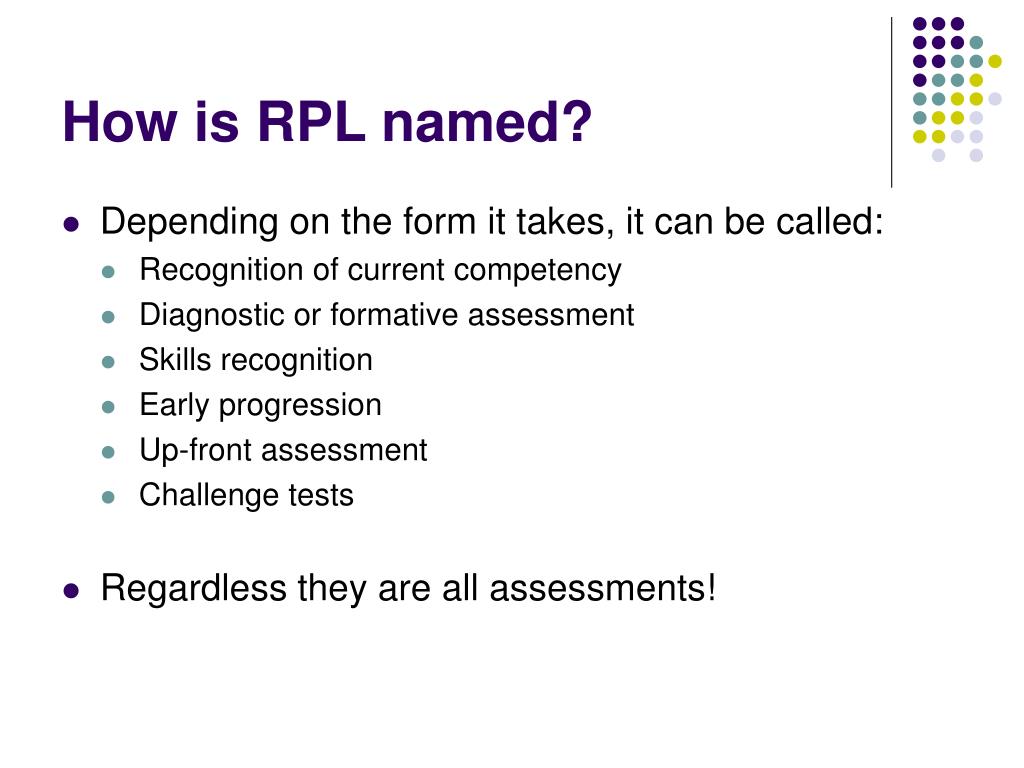 How is RPL named?

- Depending on the form it takes, it can be called:
  - Recognition of current competency
  - Diagnostic or formative assessment
  - Skills recognition
  - Early progression
  - Up-front assessment
  - Challenge tests

- Regardless they are all assessments!